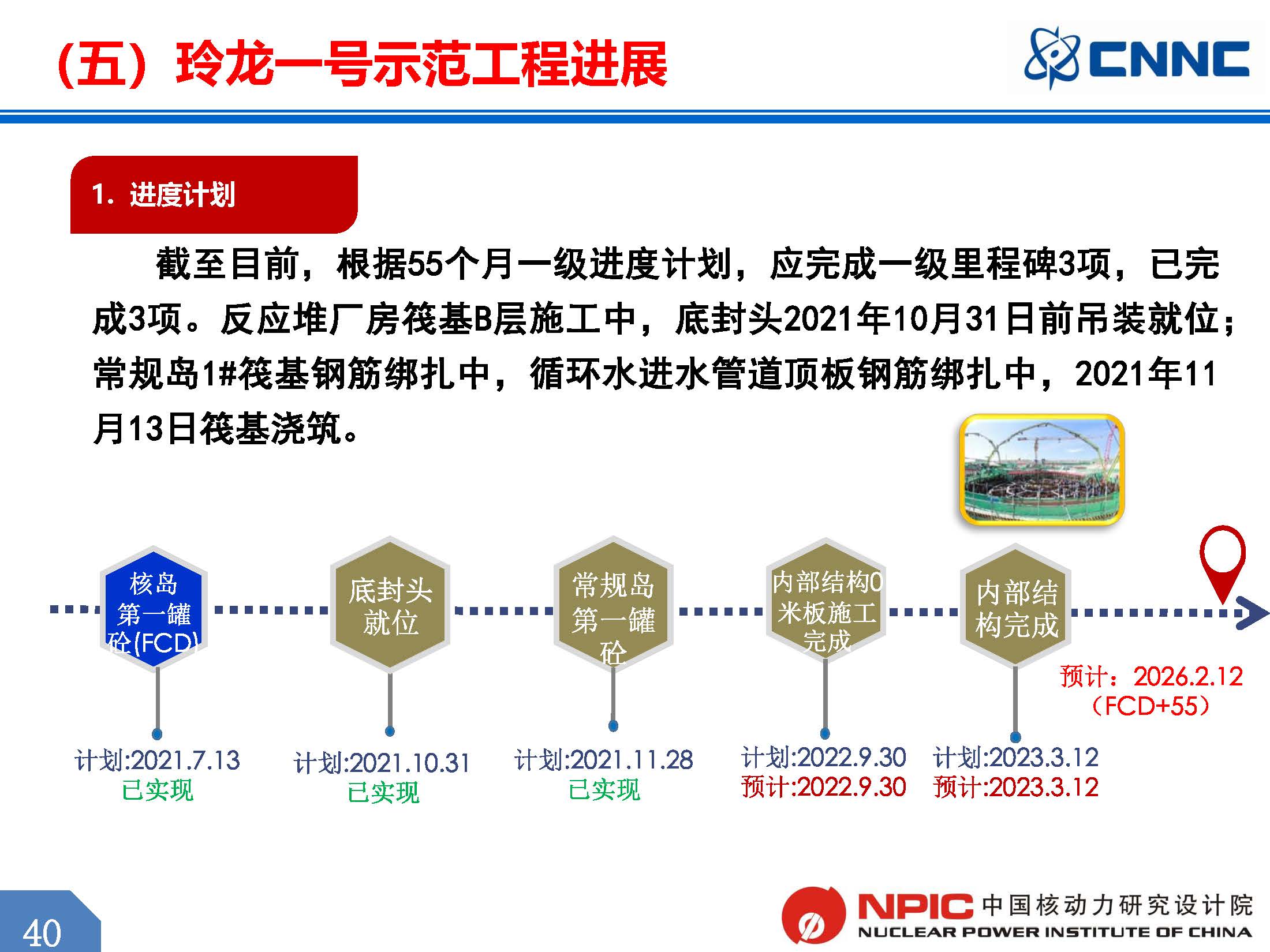 （五）玲龙一号示范工程进展

CNNC

1. 进度计划

截至目前，根据55个月一级进度计划，应完成一级里程碑3项，已完成3项。反应堆厂房筏基B层施工中，底封头2021年10月31日前吊装就位；常规岛1#筏基钢筋绑扎中，循环水进水管道顶板钢筋绑扎中，2021年11月13日筏基浇筑。

核岛第一罐砼(FCD)

底封头就位

常规岛第一罐砼

内部结构0米板施工完成

内部结构完成

预计：2026.2.12（FCD+55）

计划:2021.7.13
已实现

计划:2021.10.31
已实现

计划:2021.11.28
已实现

计划:2022.9.30
预计:2022.9.30

计划:2023.3.12
预计:2023.3.12

40

NPIC 中国核动力研究设计院
NUCLEAR POWER INSTITUTE OF CHINA